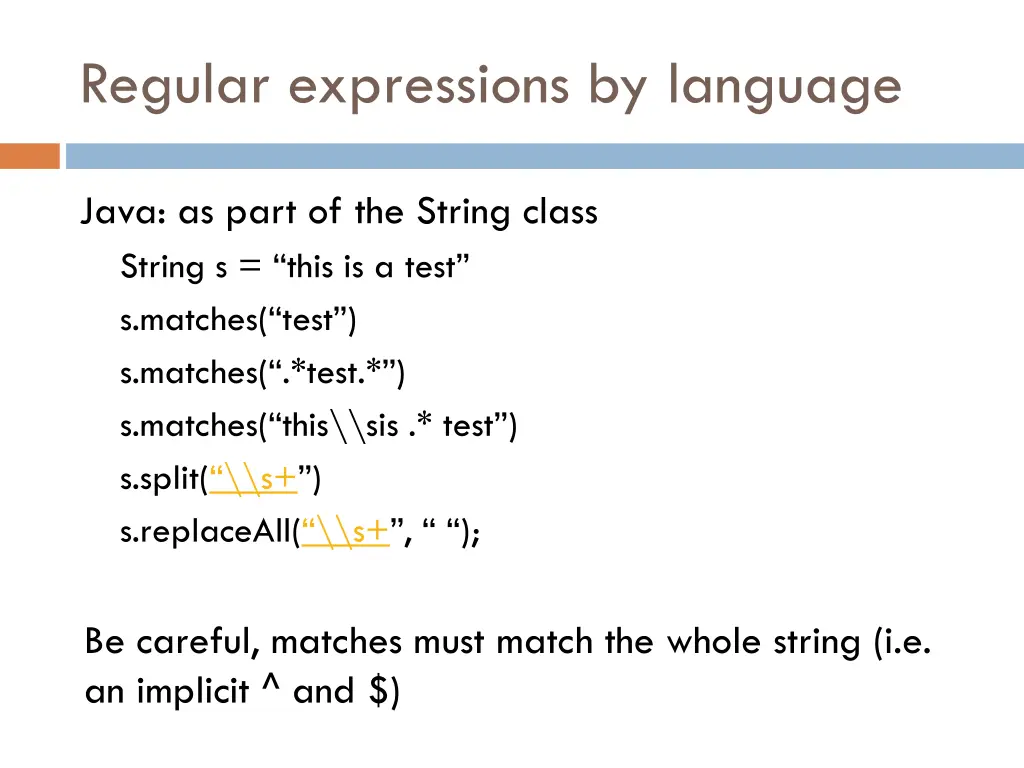 Regular expressions by language

Java: as part of the String class

String s = “this is a test”

s.matches(“test”)

s.matches(“.*test.*”)

s.matches(“this\\sis .* test”)

s.split(“\\s+”)

s.replaceAll(“\\s+”, “ “);

Be careful, matches must match the whole string (i.e. an implicit ^ and $)